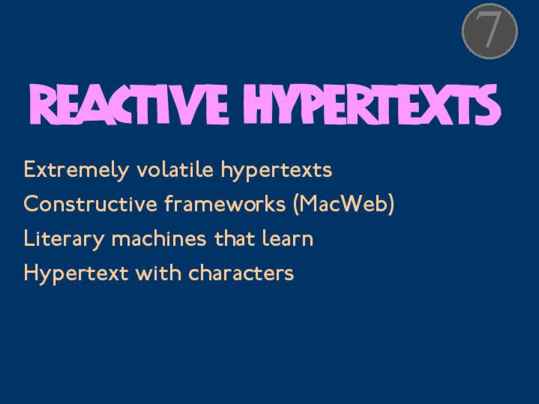 7

REACTIVE HYPERTEXTS

Extremely volatile hypertexts

Constructive frameworks (MacWeb)

Literary machines that learn

Hypertext with characters